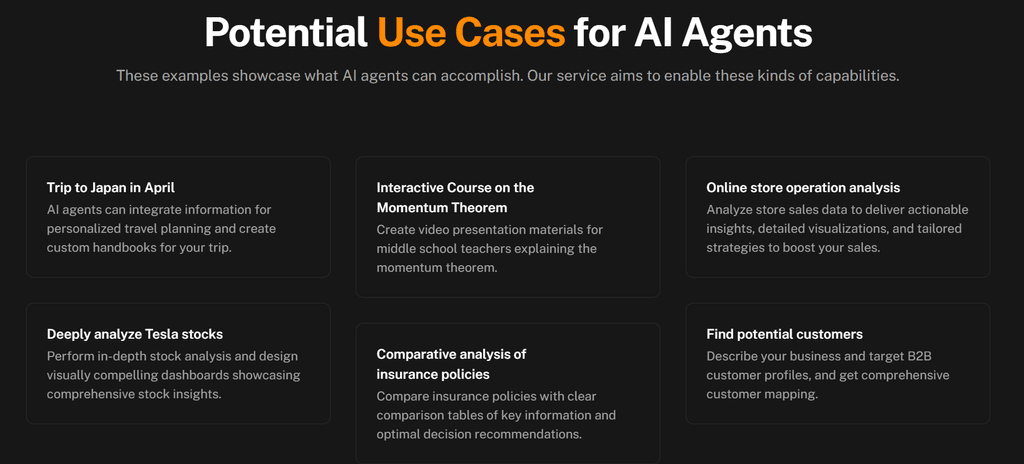 Potential Use Cases for AI Agents

These examples showcase what AI agents can accomplish. Our service aims to enable these kinds of capabilities.

Trip to Japan in April
AI agents can integrate information for personalized travel planning and create custom handbooks for your trip.

Deeply analyze Tesla stocks
Perform in-depth stock analysis and design visually compelling dashboards showcasing comprehensive stock insights.

Interactive Course on the Momentum Theorem
Create video presentation materials for middle school teachers explaining the momentum theorem.

Comparative analysis of insurance policies
Compare insurance policies with clear comparison tables of key information and optimal decision recommendations.

Online store operation analysis
Analyze store sales data to deliver actionable insights, detailed visualizations, and tailored strategies to boost your sales.

Find potential customers
Describe your business and target B2B customer profiles, and get comprehensive customer mapping.